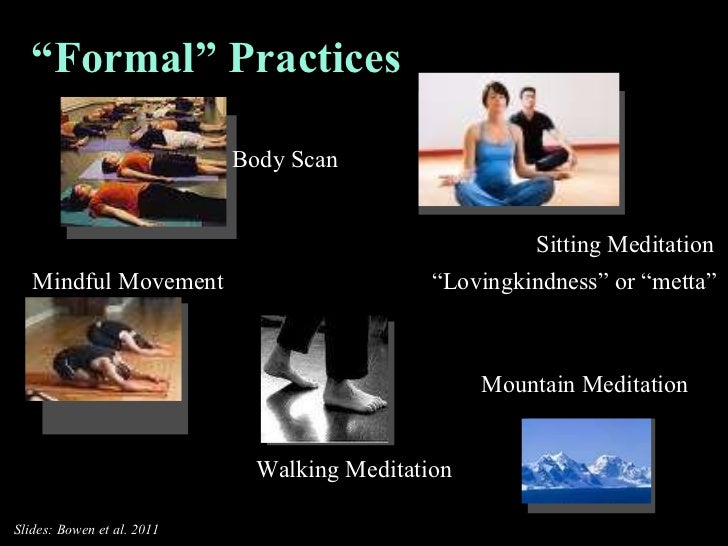 “Formal” Practices

Body Scan

Sitting Meditation

Mindful Movement

“Lovingkindness” or “metta”

Mountain Meditation

Walking Meditation

Slides: Bowen et al. 2011